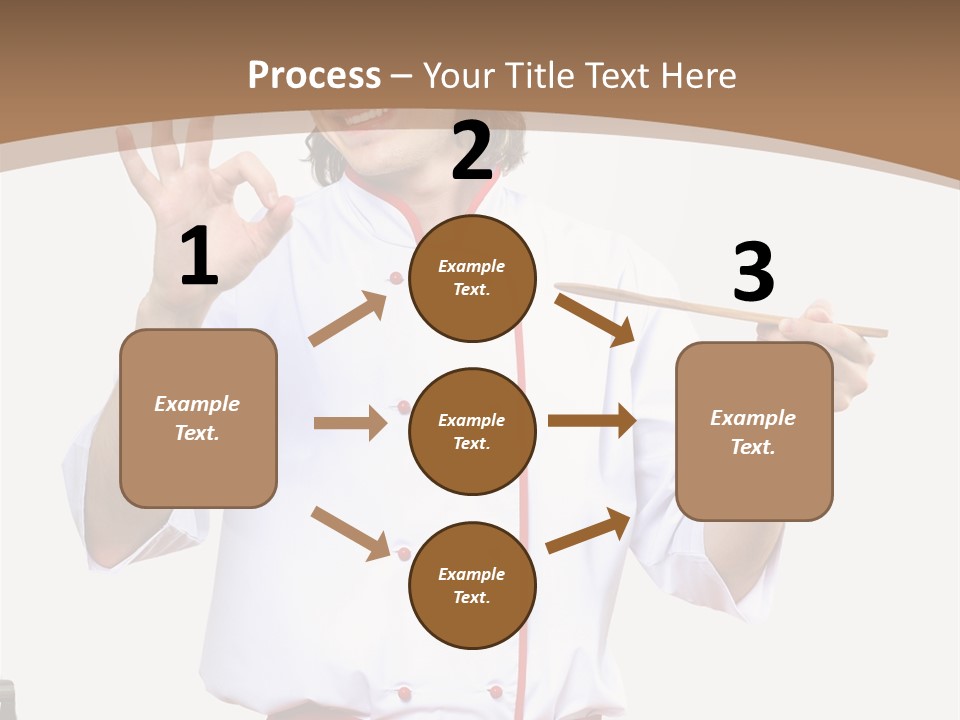 Process – Your Title Text Here

1

Example Text.

2

Example Text.

Example Text.

Example Text.

3

Example Text.